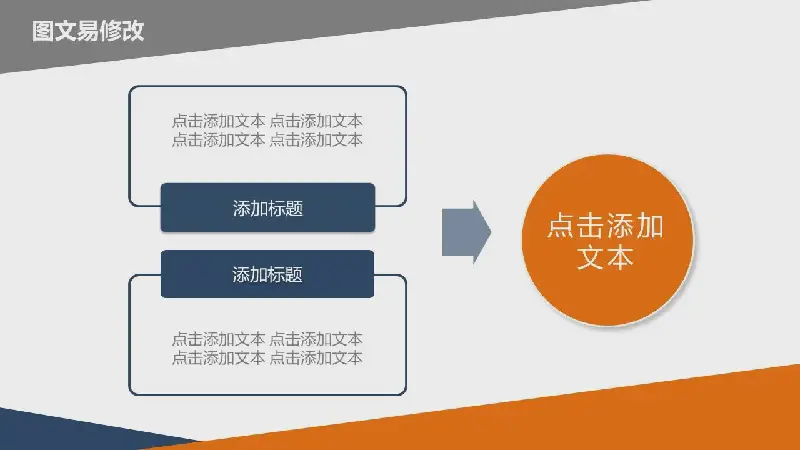 图文易修改

点击添加文本 点击添加文本
点击添加文本 点击添加文本

添加标题

添加标题

点击添加文本 点击添加文本
点击添加文本 点击添加文本

点击添加文本